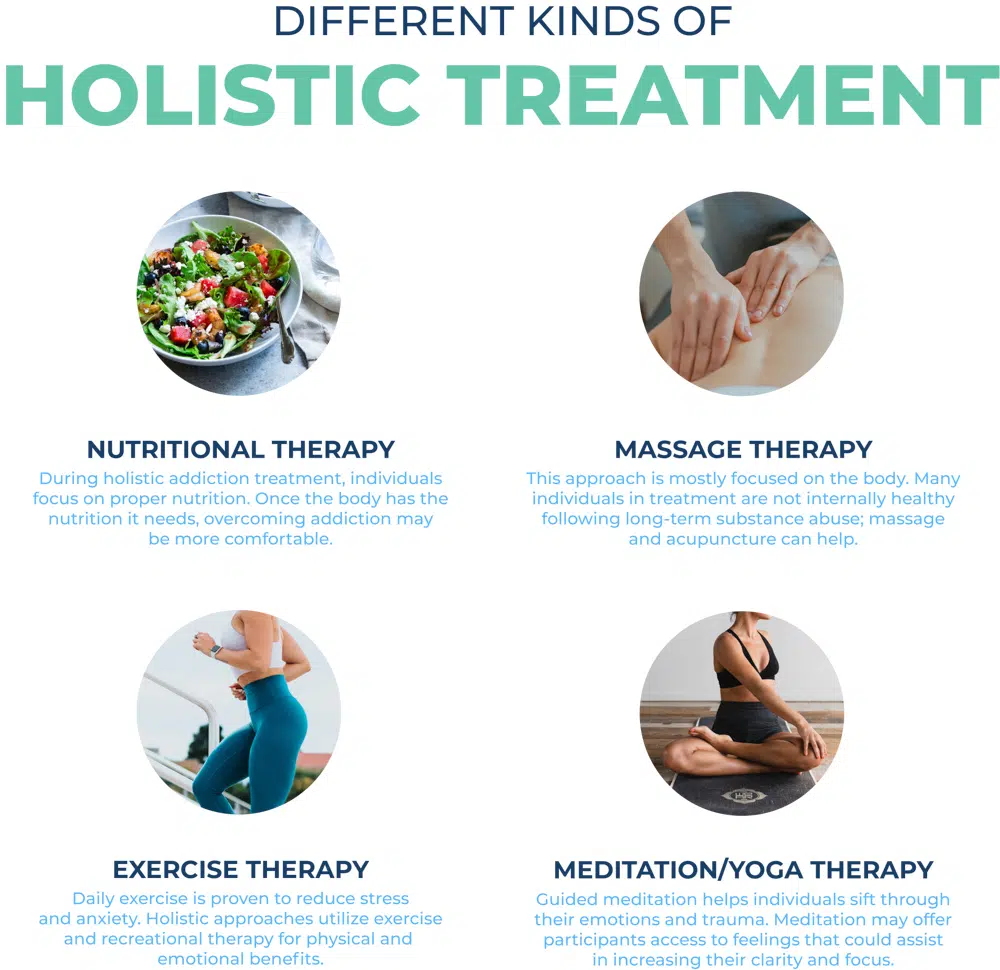 DIFFERENT KINDS OF
HOLISTIC TREATMENT

NUTRITIONAL THERAPY
During holistic addiction treatment, individuals focus on proper nutrition. Once the body has the nutrition it needs, overcoming addiction may be more comfortable.

MASSAGE THERAPY
This approach is mostly focused on the body. Many individuals in treatment are not internally healthy following long-term substance abuse; massage and acupuncture can help.

EXERCISE THERAPY
Daily exercise is proven to reduce stress and anxiety. Holistic approaches utilize exercise and recreational therapy for physical and emotional benefits.

MEDITATION/YOGA THERAPY
Guided meditation helps individuals sift through their emotions and trauma. Meditation may offer participants access to feelings that could assist in increasing their clarity and focus.